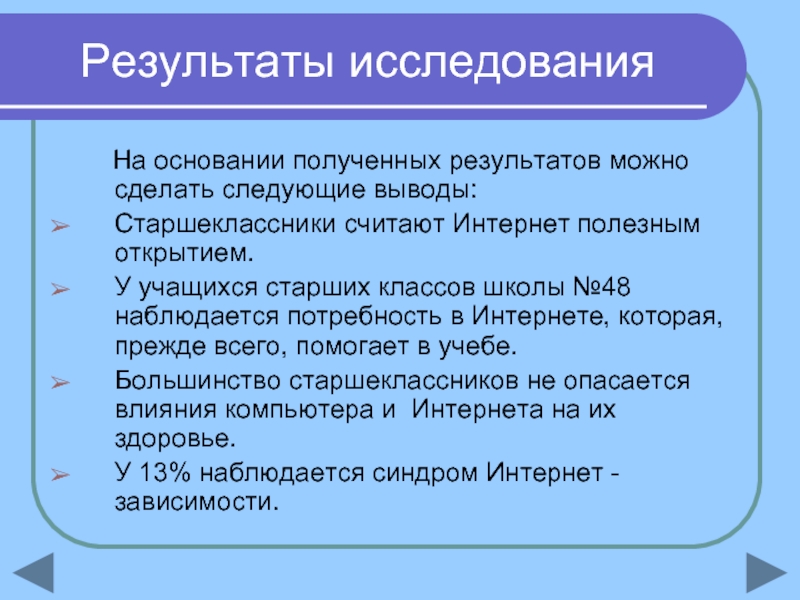 Результаты исследования

На основании полученных результатов можно сделать следующие выводы:

➢ Старшеклассники считают Интернет полезным открытием.

➢ У учащихся старших классов школы №48 наблюдается потребность в Интернете, которая, прежде всего, помогает в учебе.

➢ Большинство старшеклассников не опасается влияния компьютера и Интернета на их здоровье.

➢ У 13% наблюдается синдром Интернет - зависимости.